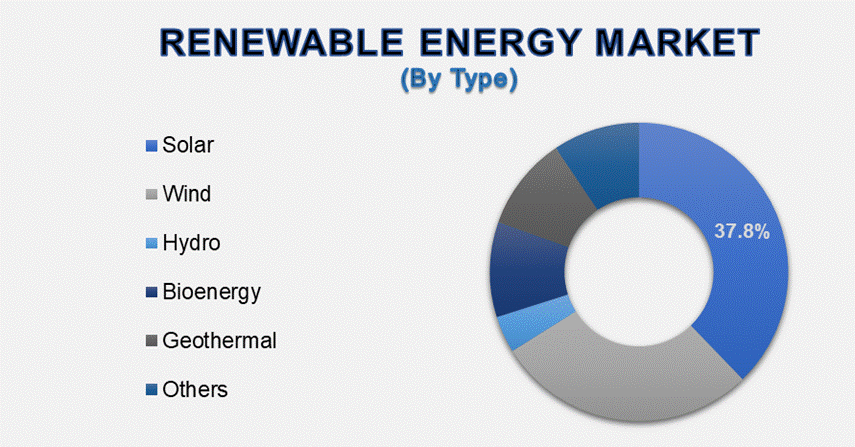 RENEWABLE ENERGY MARKET
(By Type)

Solar
Wind
Hydro
Bioenergy
Geothermal
Others

37.8%